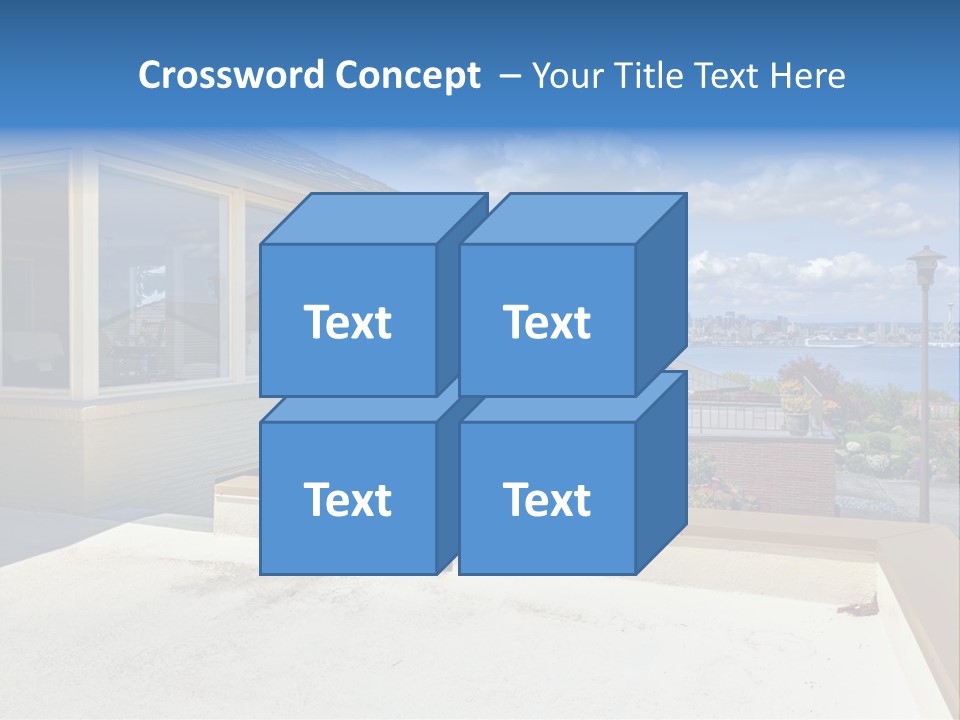 Crossword Concept – Your Title Text Here

Text

Text

Text

Text